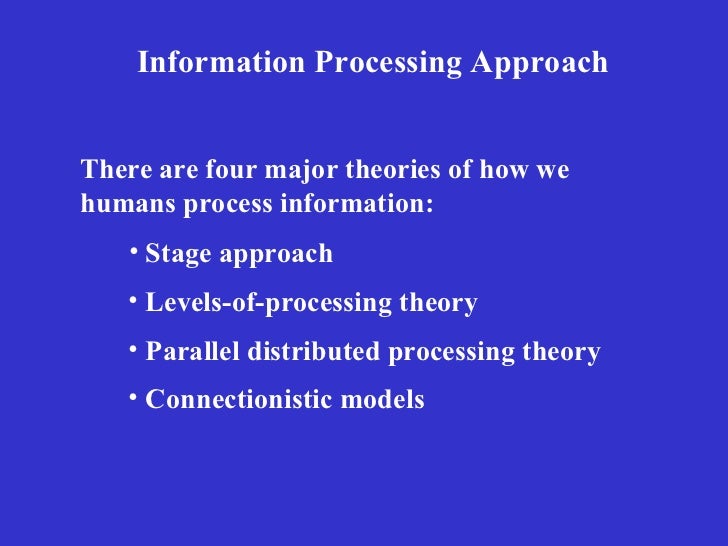 Information Processing Approach

There are four major theories of how we humans process information:

• Stage approach
• Levels-of-processing theory
• Parallel distributed processing theory
• Connectionistic models